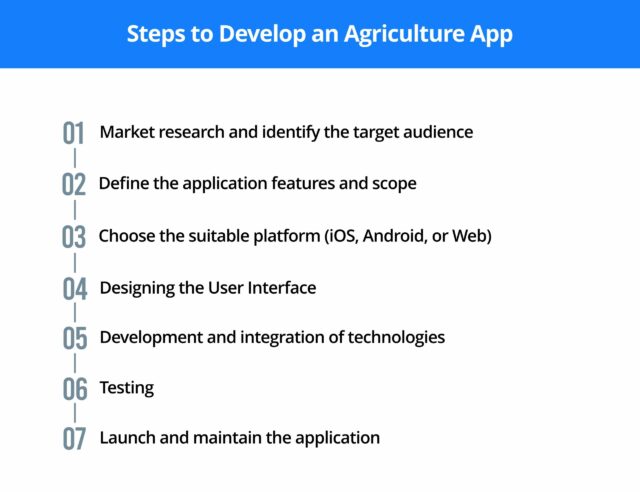 Steps to Develop an Agriculture App

01 Market research and identify the target audience

02 Define the application features and scope

03 Choose the suitable platform (iOS, Android, or Web)

04 Designing the User Interface

05 Development and integration of technologies

06 Testing

07 Launch and maintain the application